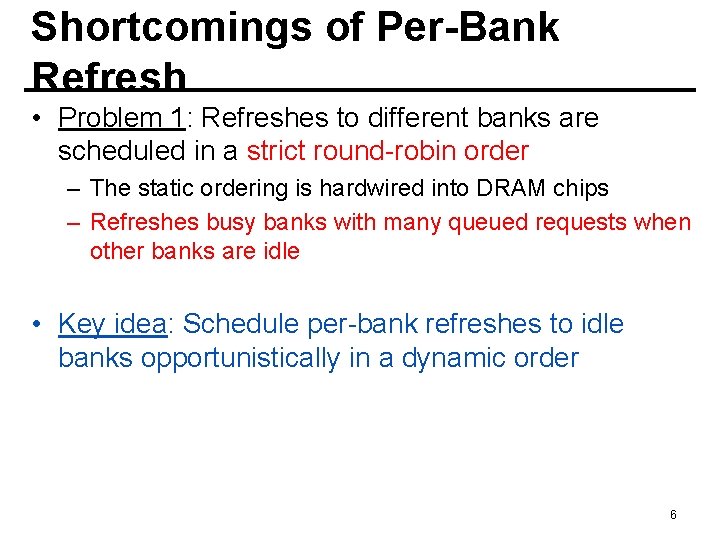 Shortcomings of Per-Bank Refresh

• Problem 1: Refreshes to different banks are scheduled in a strict round-robin order

– The static ordering is hardwired into DRAM chips

– Refreshes busy banks with many queued requests when other banks are idle

• Key idea: Schedule per-bank refreshes to idle banks opportunistically in a dynamic order

6